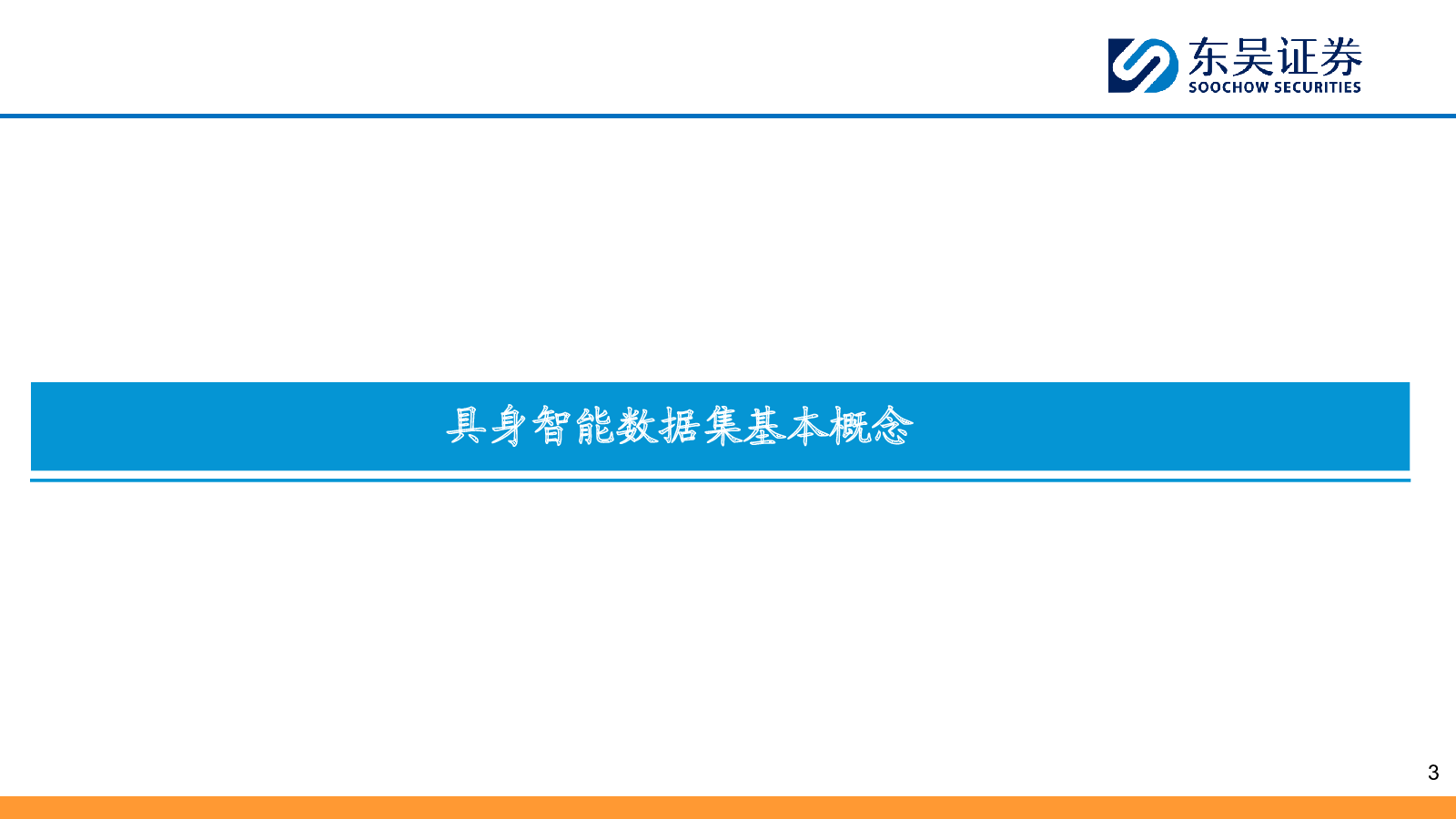 东吴证券
SOOCHOW SECURITIES

具身智能数据集基本概念

3